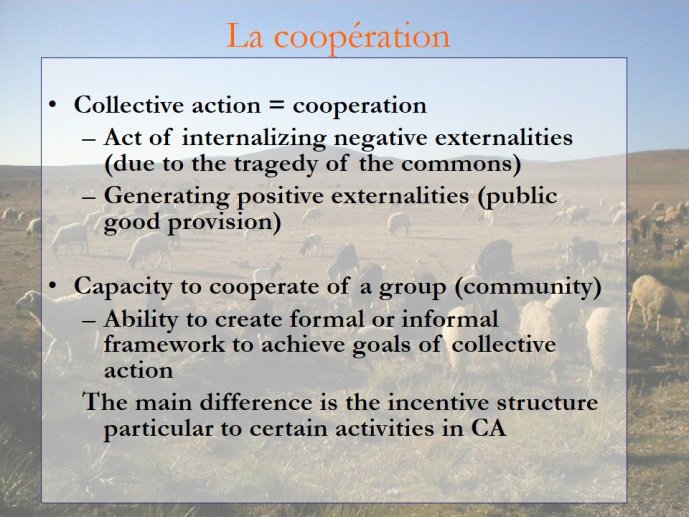 La coopération

• Collective action = cooperation
– Act of internalizing negative externalities (due to the tragedy of the commons)
– Generating positive externalities (public good provision)

• Capacity to cooperate of a group (community)
– Ability to create formal or informal framework to achieve goals of collective action
The main difference is the incentive structure particular to certain activities in CA